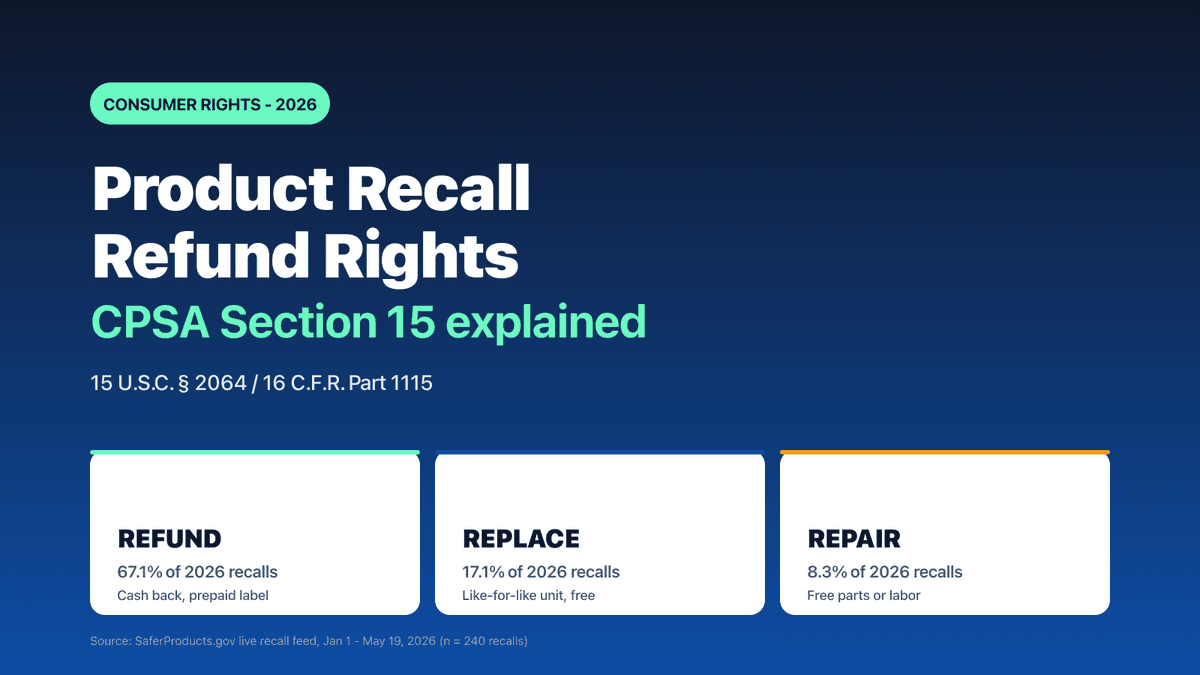 CONSUMER RIGHTS - 2026

Product Recall Refund Rights

CPSA Section 15 explained

15 U.S.C. § 2064 / 16 C.F.R. Part 1115

REFUND
67.1% of 2026 recalls
Cash back, prepaid label

REPLACE
17.1% of 2026 recalls
Like-for-like unit, free

REPAIR
8.3% of 2026 recalls
Free parts or labor

Source: SaferProducts.gov live recall feed, Jan 1 - May 19, 2026 (n = 240 recalls)